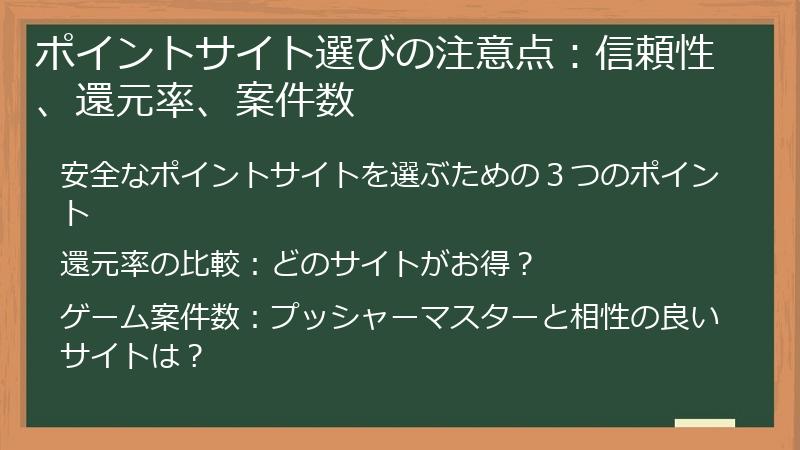 ポイントサイト選びの注意点：信頼性、還元率、案件数

安全なポイントサイトを選ぶための３つのポイント

還元率の比較：どのサイトがお得？

ゲーム案件数：プッシャーマスターと相性の良いサイトは？